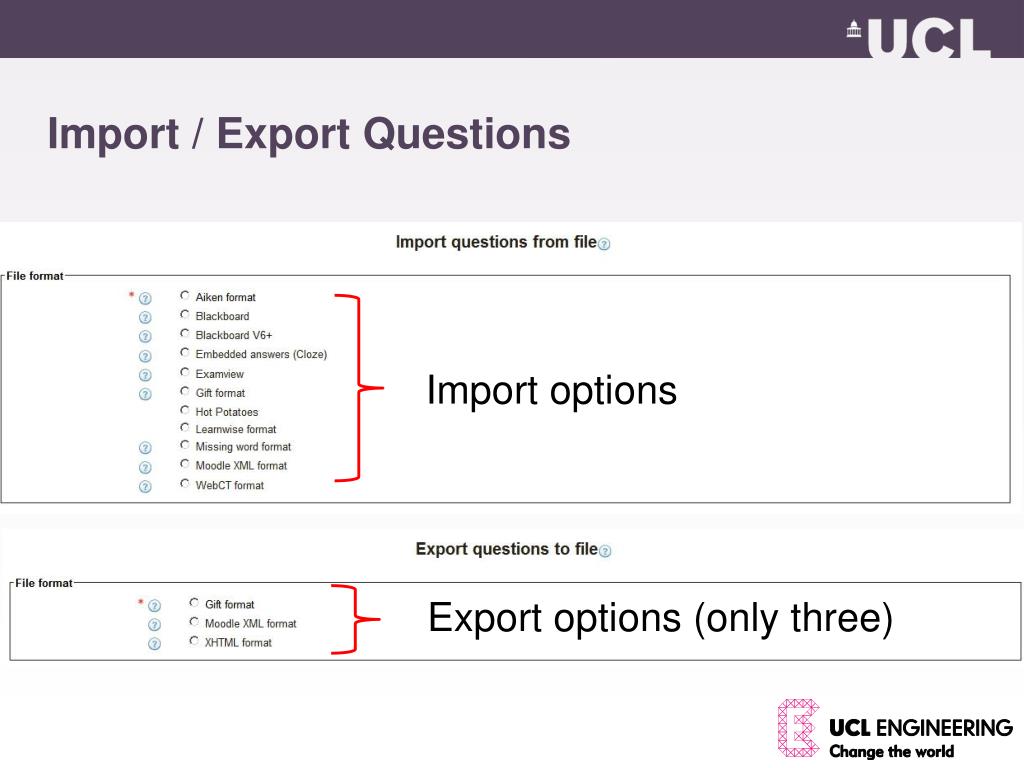 UCL

Import / Export Questions

Import questions from file

File format

*
Aiken format
Blackboard
Blackboard V6+
Embedded answers (Cloze)
Examview
Gift format
Hot Potatoes
Learnwise format
Missing word format
Moodle XML format
WebCT format

Import options

Export questions to file

File format

*
Gift format
Moodle XML format
XHTML format

Export options (only three)

UCL ENGINEERING
Change the world